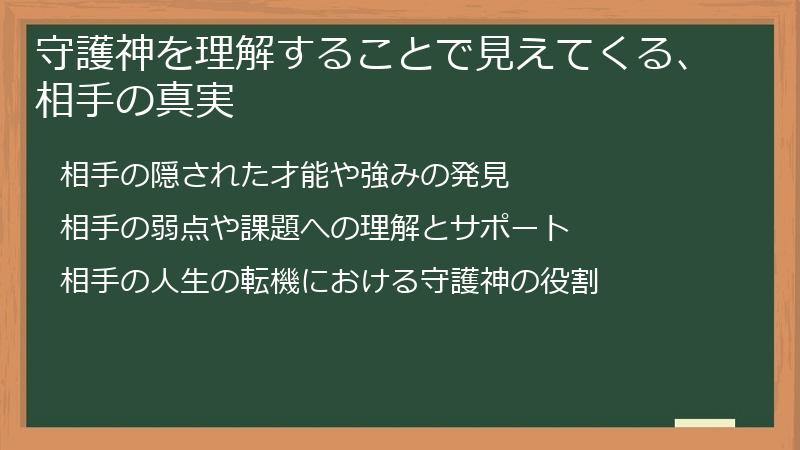 守護神を理解することで見えてくる、相手の真実

相手の隠された才能や強みの発見

相手の弱点や課題への理解とサポート

相手の人生の転機における守護神の役割